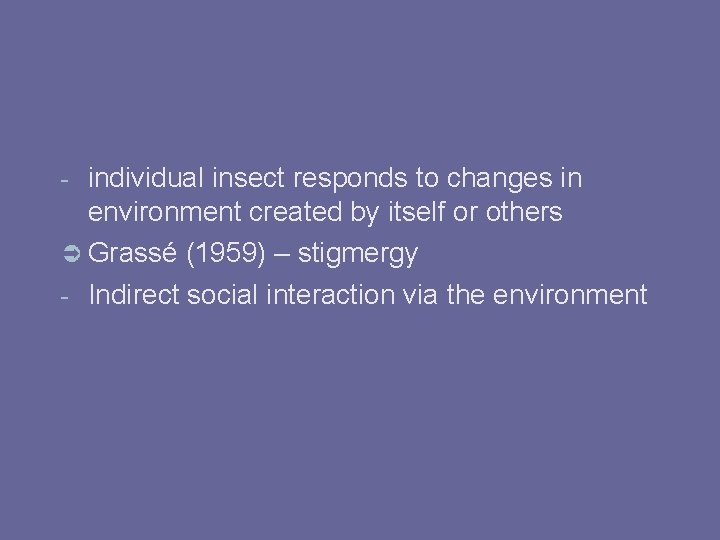 - individual insect responds to changes in environment created by itself or others

➲ Grassé (1959) – stigmergy

- Indirect social interaction via the environment